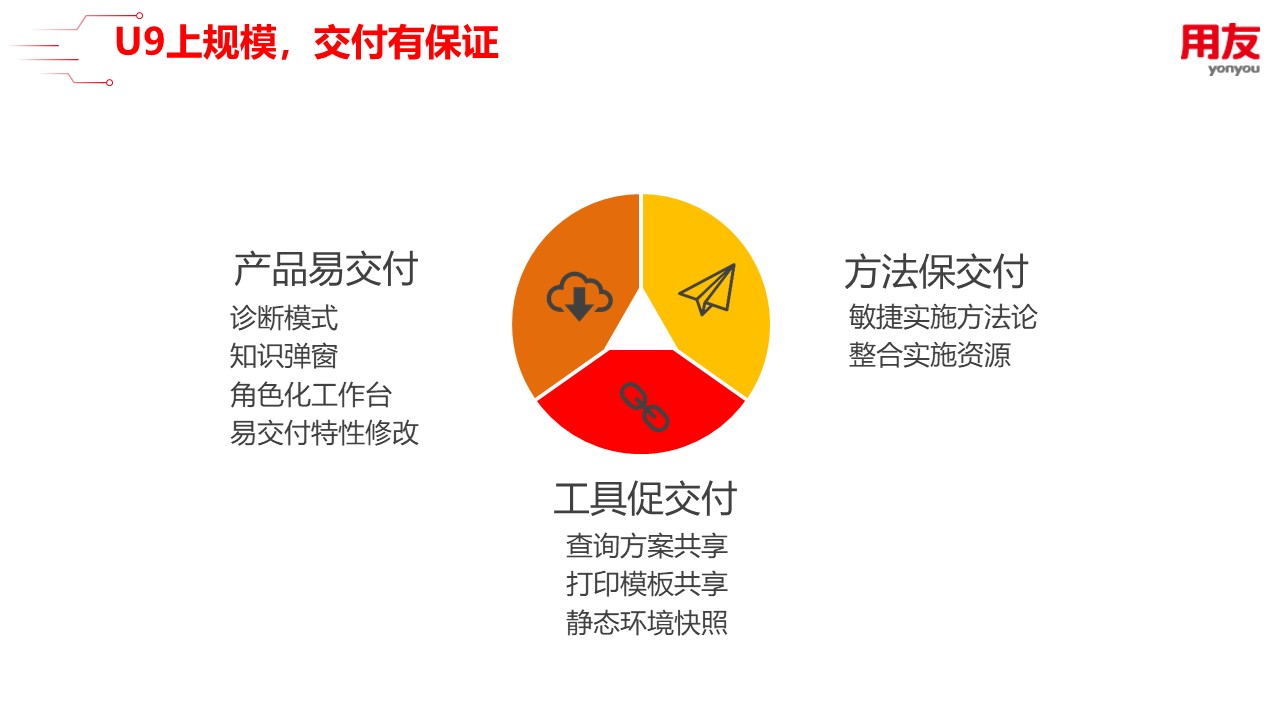 U9上规模，交付有保证

用友
yonyou

产品易交付
诊断模式
知识弹窗
角色化工作台
易交付特性修改

方法保交付
敏捷实施方法论
整合实施资源

工具促交付
查询方案共享
打印模板共享
静态环境快照